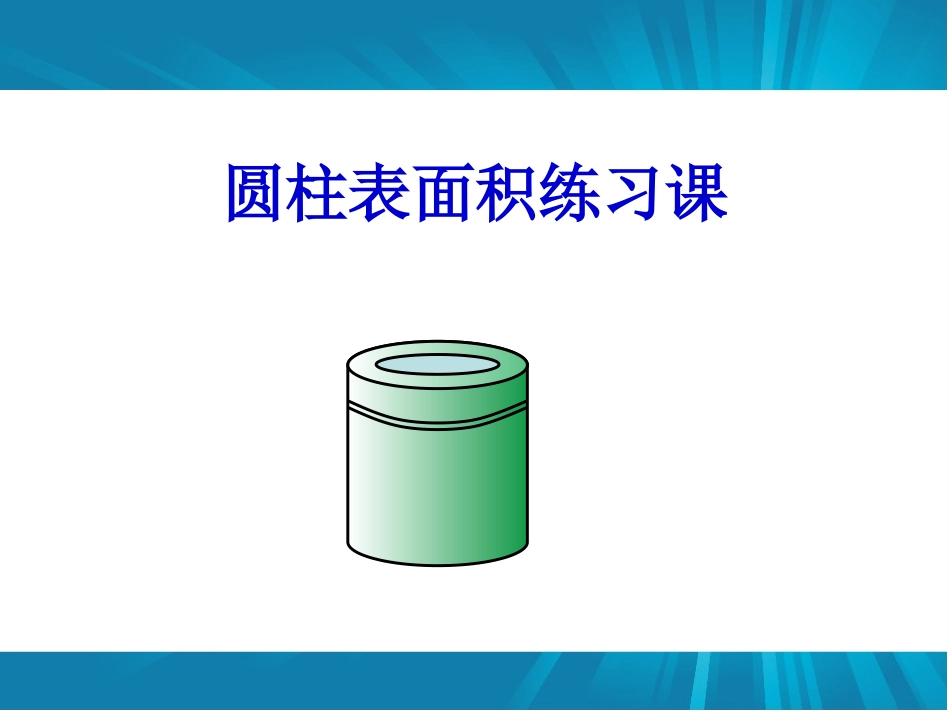 圆柱表面积练习课